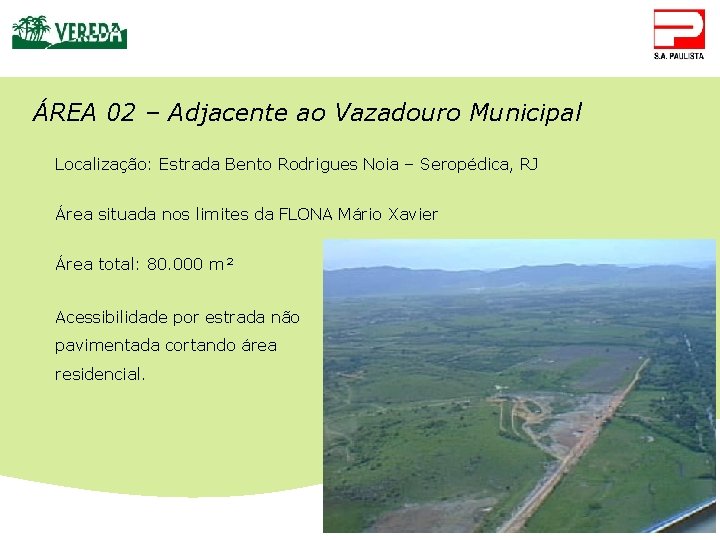 VEREDA

S.A. PAULISTA

ÁREA 02 – Adjacente ao Vazadouro Municipal

Localização: Estrada Bento Rodrigues Noia – Seropédica, RJ

Área situada nos limites da FLONA Mário Xavier

Área total: 80.000 m²

Acessibilidade por estrada não pavimentada cortando área residencial.